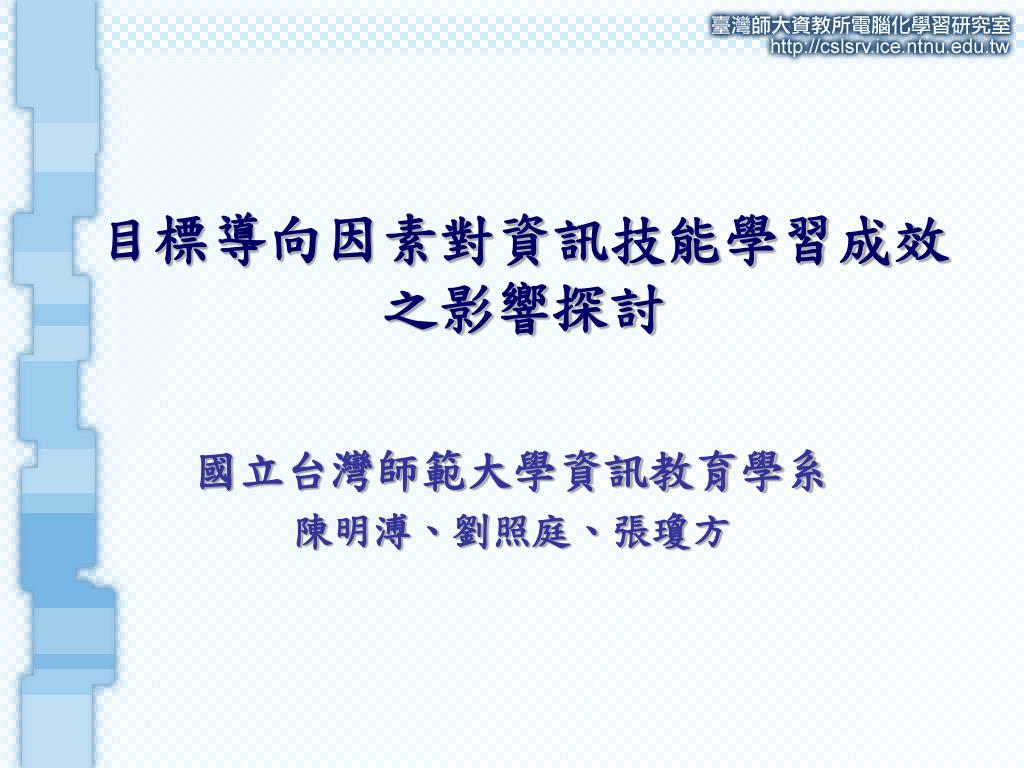 臺灣師大資教所電腦化學習研究室
http://cslsrv.ice.ntnu.edu.tw

目標導向因素對資訊技能學習成效之影響探討

國立台灣師範大學資訊教育學系
陳明溥、劉照庭、張瓊方